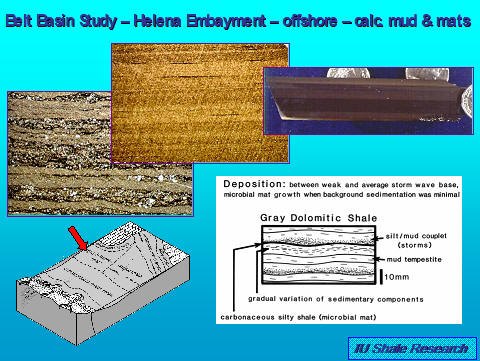 Belt Basin Study – Helena Embayment – offshore – calc. mud & mats

Deposition: between weak and average storm wave base, microbial mat growth when background sedimentation was minimal

Gray Dolomitic Shale

silt/mud couplet (storms)

mud tempestite

10mm

gradual variation of sedimentary components

carbonaceous silty shale (microbial mat)

IU Shale Research